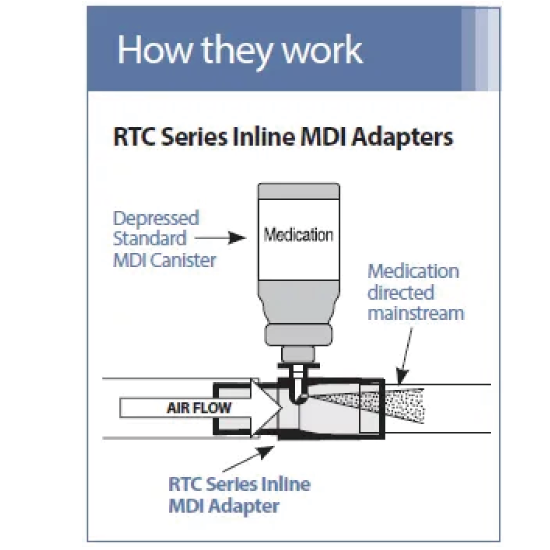 How they work

RTC Series Inline MDI Adapters

Depressed Standard MDI Canister

Medication

Medication directed mainstream

AIR FLOW

RTC Series Inline MDI Adapter